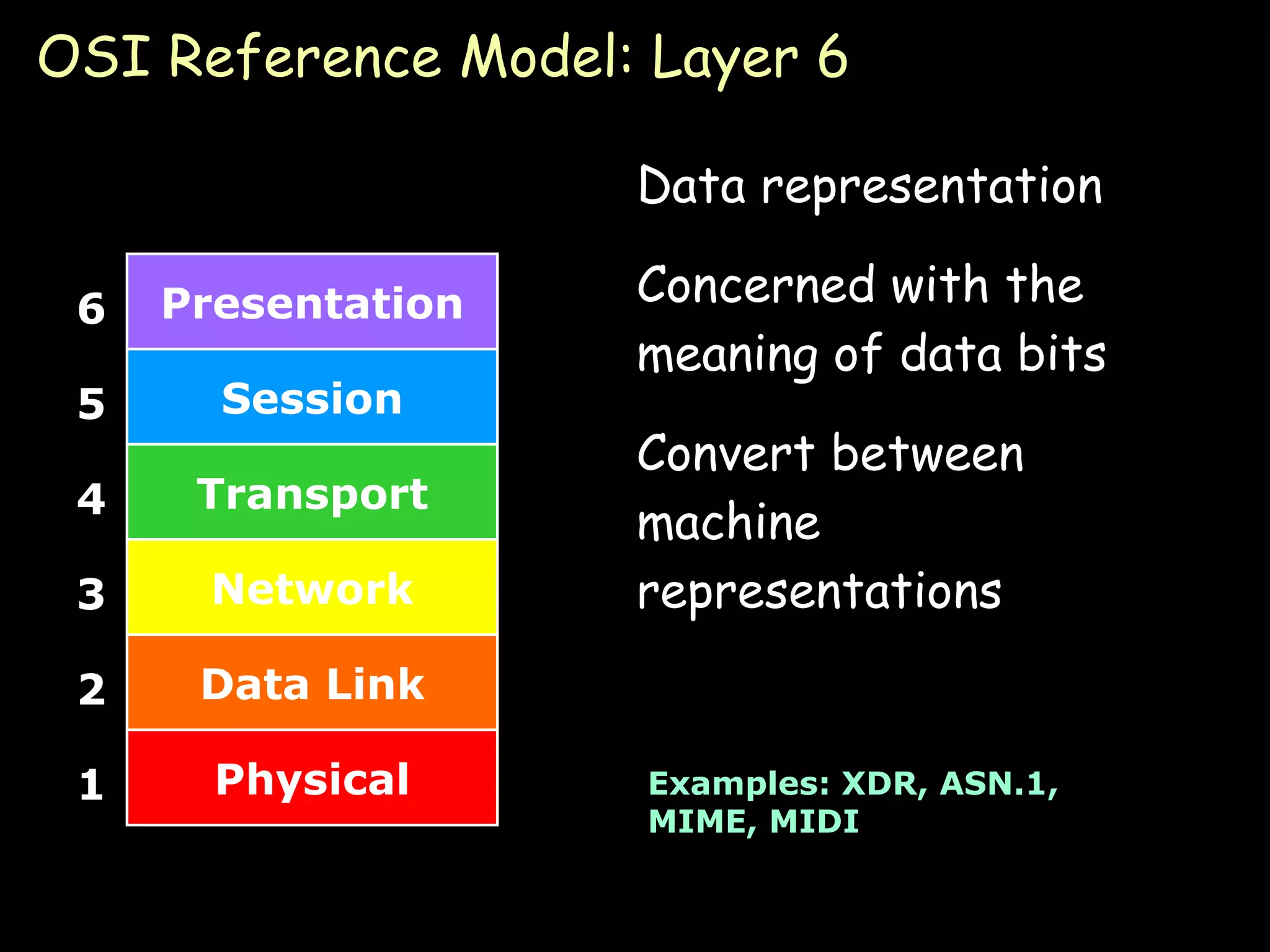 OSI Reference Model: Layer 6

6 Presentation
5 Session
4 Transport
3 Network
2 Data Link
1 Physical

Data representation

Concerned with the meaning of data bits

Convert between machine representations

Examples: XDR, ASN.1, MIME, MIDI